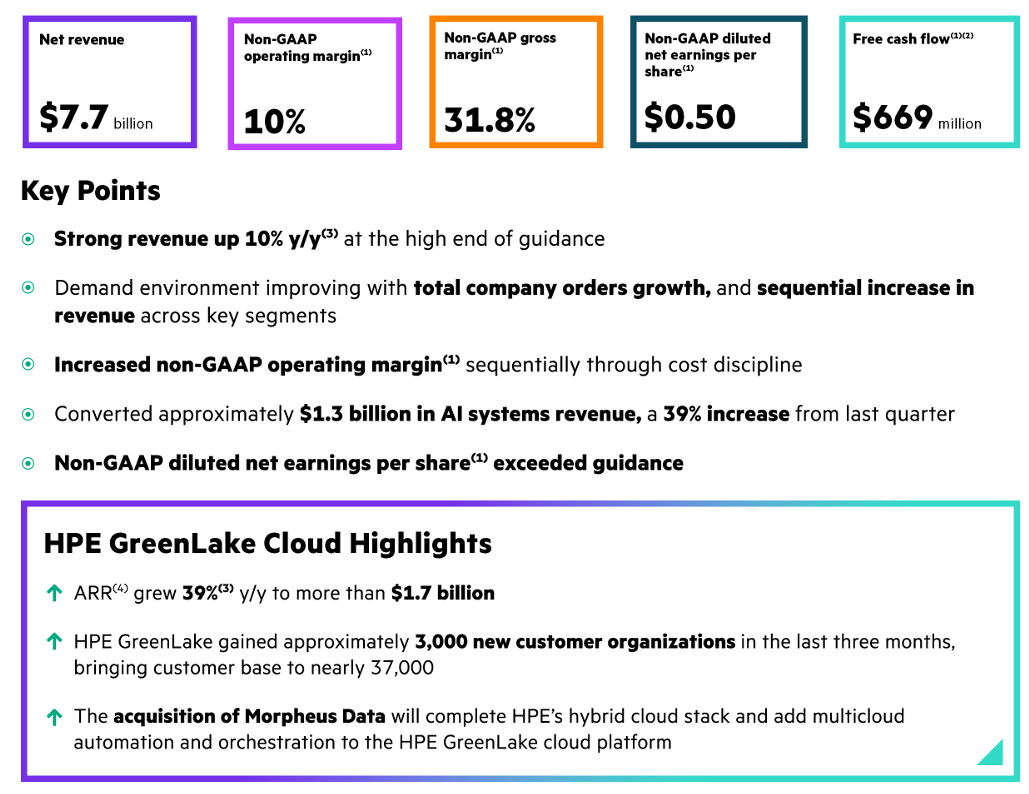 Net revenue

$7.7 billion

Non-GAAP operating margin$^{(1)}$

10%

Non-GAAP gross margin$^{(1)}$

31.8%

Non-GAAP diluted net earnings per share$^{(1)}$

$0.50

Free cash flow$^{(1)(2)}$

$669 million

Key Points

Strong revenue up 10% y/y$^{(3)}$ at the high end of guidance

Demand environment improving with total company orders growth, and sequential increase in revenue across key segments

Increased non-GAAP operating margin$^{(1)}$ sequentially through cost discipline

Converted approximately $1.3 billion in AI systems revenue, a 39% increase from last quarter

Non-GAAP diluted net earnings per share$^{(1)}$ exceeded guidance

HPE GreenLake Cloud Highlights

ARR$^{(4)}$ grew 39%$^{(3)}$ y/y to more than $1.7 billion

HPE GreenLake gained approximately 3,000 new customer organizations in the last three months, bringing customer base to nearly 37,000

The acquisition of Morpheus Data will complete HPE's hybrid cloud stack and add multicloud automation and orchestration to the HPE GreenLake cloud platform